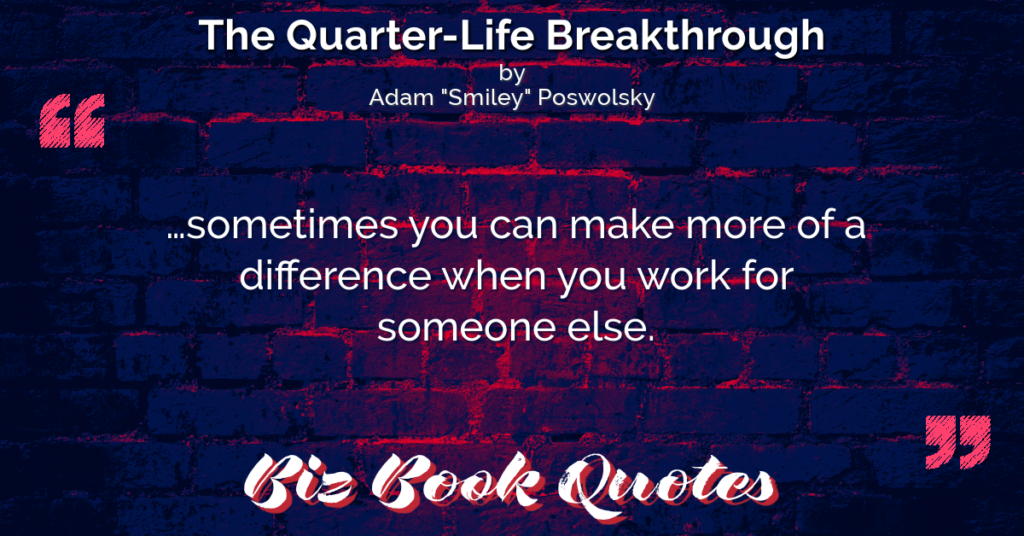 The Quarter-Life Breakthrough
by
Adam "Smiley" Poswolsky

“

...sometimes you can make more of a difference when you work for someone else.

”

Biz Book Quotes